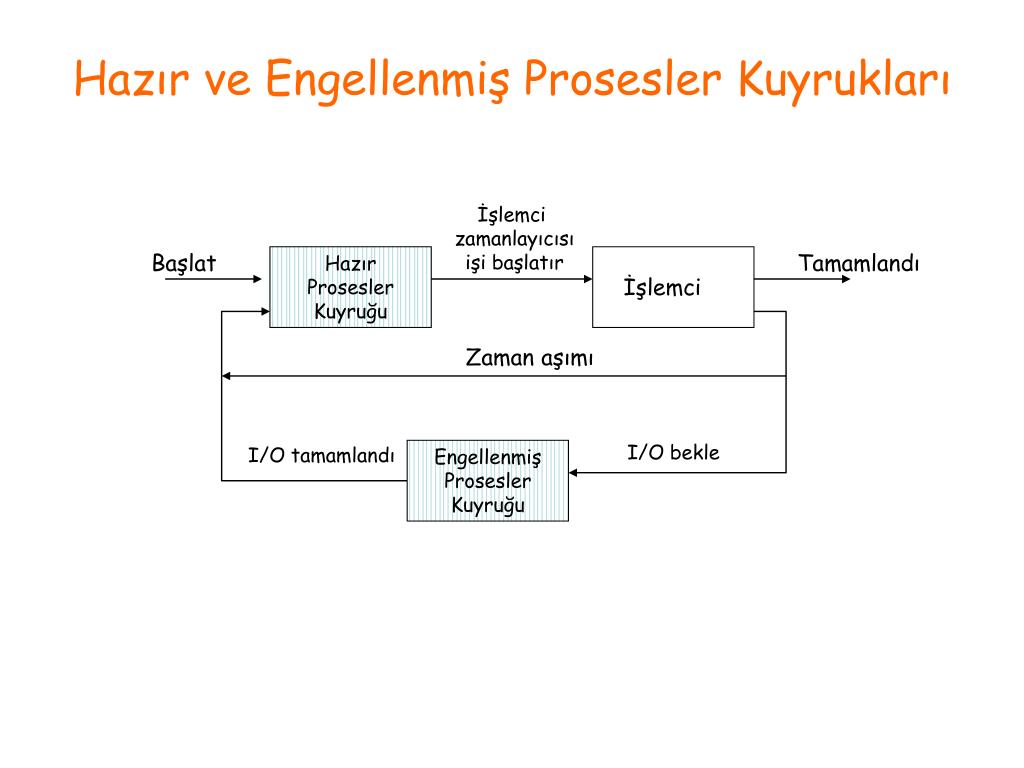 Hazır ve Engellenmiş Prosesler Kuyrukları

Başlat

Hazır Prosesler Kuyruğu

İşlemci zamanlayıcısı işi başlatır

İşlemci

Tamamlandı

Zaman aşımı

I/O tamamlandı

Engellenmiş Prosesler Kuyruğu

I/O bekle